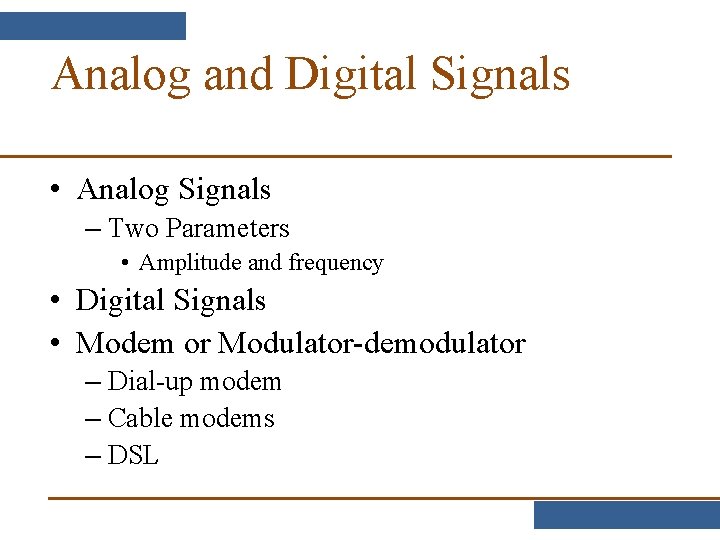 Analog and Digital Signals

• Analog Signals
– Two Parameters
• Amplitude and frequency
• Digital Signals
• Modem or Modulator-demodulator
– Dial-up modem
– Cable modems
– DSL